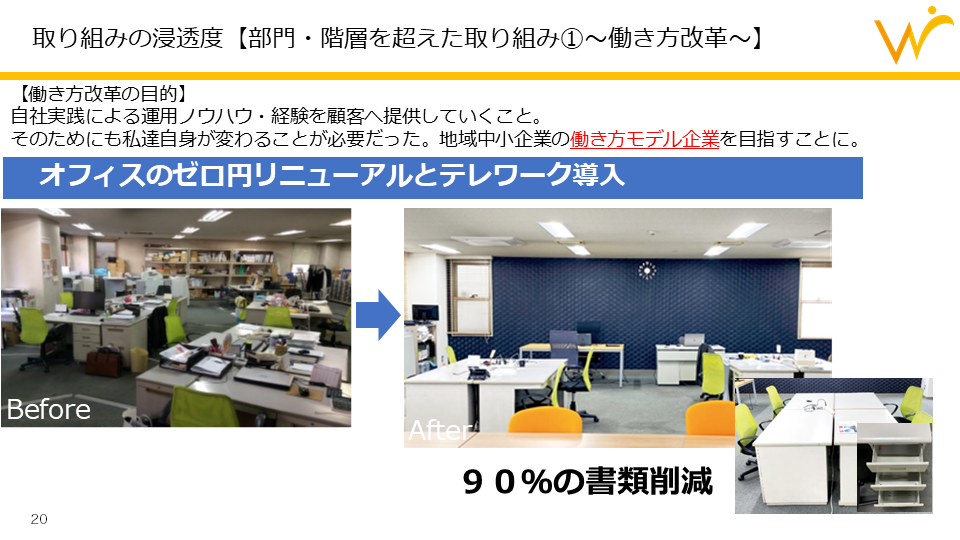 取り組みの浸透度【部門・階層を超えた取り組み①～働き方改革～】

【働き方改革の目的】
自社実践による運用ノウハウ・経験を顧客へ提供していくこと。
そのためにも私達自身が変わることが必要だった。地域中小企業の働き方モデル企業を目指すことに。

オフィスのゼロ円リニューアルとテレワーク導入

Before

After

９０%の書類削減

20